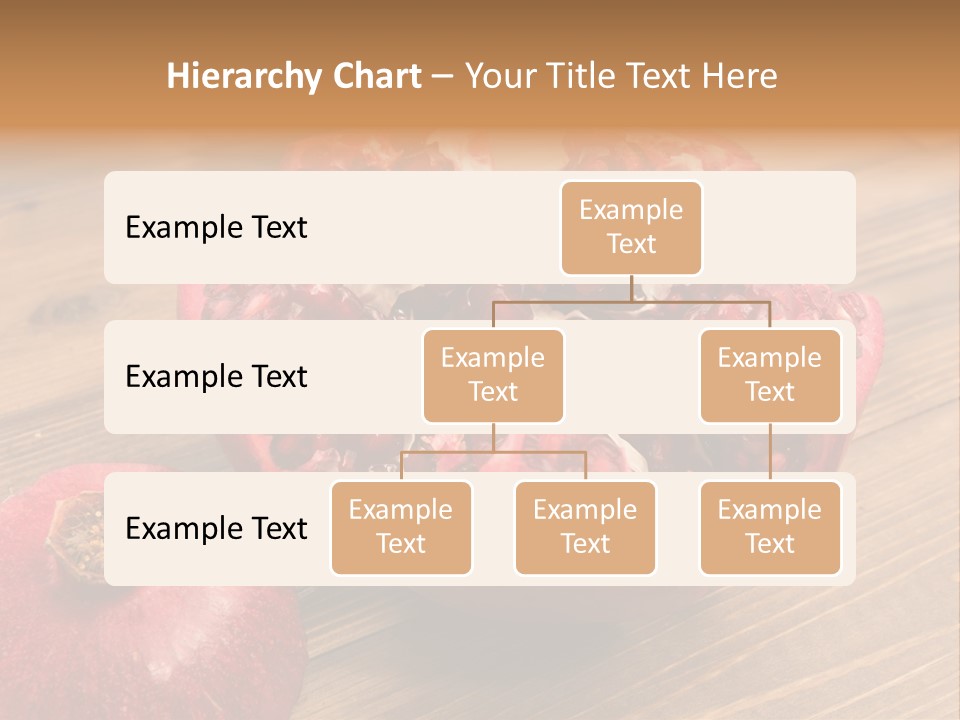 Hierarchy Chart – Your Title Text Here

Example Text

Example Text

Example Text

Example Text

Example Text

Example Text

Example Text

Example Text

Example Text